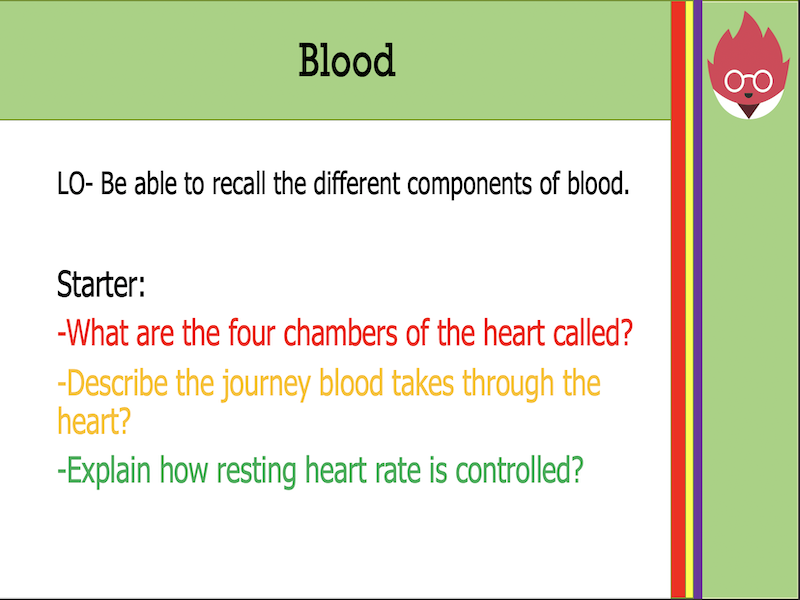 Blood

LO- Be able to recall the different components of blood.

Starter:

-What are the four chambers of the heart called?

-Describe the journey blood takes through the heart?

-Explain how resting heart rate is controlled?